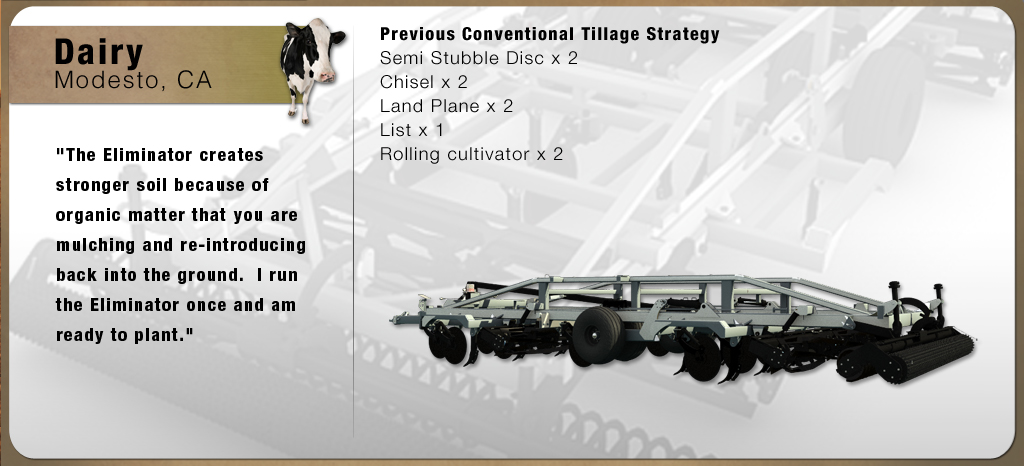 Dairy
Modesto, CA

"The Eliminator creates stronger soil because of organic matter that you are mulching and re-introducing back into the ground. I run the Eliminator once and am ready to plant."

Previous Conventional Tillage Strategy
Semi Stubble Disc x 2
Chisel x 2
Land Plane x 2
List x 1
Rolling cultivator x 2